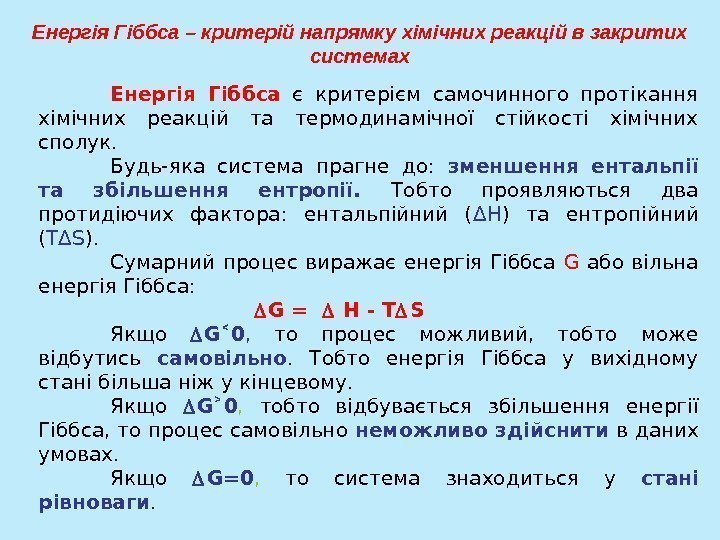 Енергія Гіббса – критерій напрямку хімічних реакцій в закритих системах

Енергія Гіббса є критерієм самочинного протікання хімічних реакцій та термодинамічної стійкості хімічних сполук.

Будь-яка система прагне до: зменшення ентальпії та збільшення ентропії. Тобто проявляються два протидіючих фактора: ентальпійний ($\Delta H$) та ентропійний ($T\Delta S$).

Сумарний процес виражає енергія Гіббса G або вільна енергія Гіббса:

$\Delta G = \Delta H - T\Delta S$

Якщо $\Delta G^{<}0$, то процес можливий, тобто може відбутись самовільно. Тобто енергія Гіббса у вихідному стані більша ніж у кінцевому.

Якщо $\Delta G^{>}0$, тобто відбувається збільшення енергії Гіббса, то процес самовільно неможливо здійснити в даних умовах.

Якщо $\Delta G=0$, то система знаходиться у стані рівноваги.